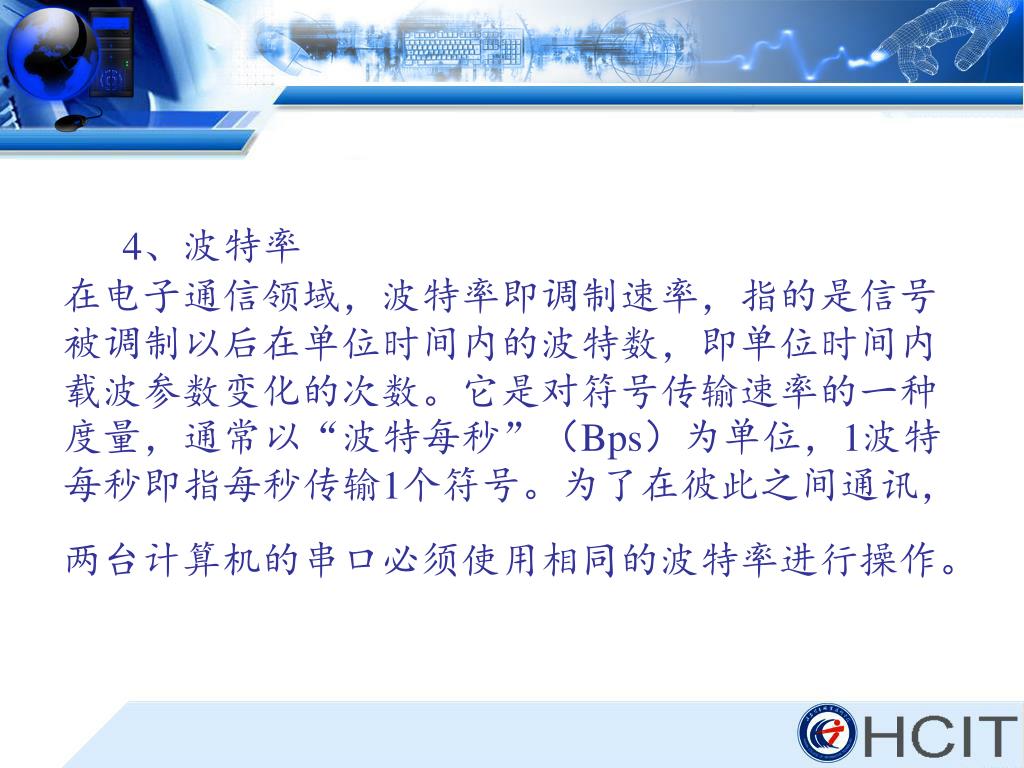 4、波特率

在电子通信领域，波特率即调制速率，指的是信号被调制以后在单位时间内的波特数，即单位时间内载波参数变化的次数。它是对符号传输速率的一种度量，通常以“波特每秒”（Bps）为单位，1波特每秒即指每秒传输1个符号。为了在彼此之间通讯，

两台计算机的串口必须使用相同的波特率进行操作。

HCIT